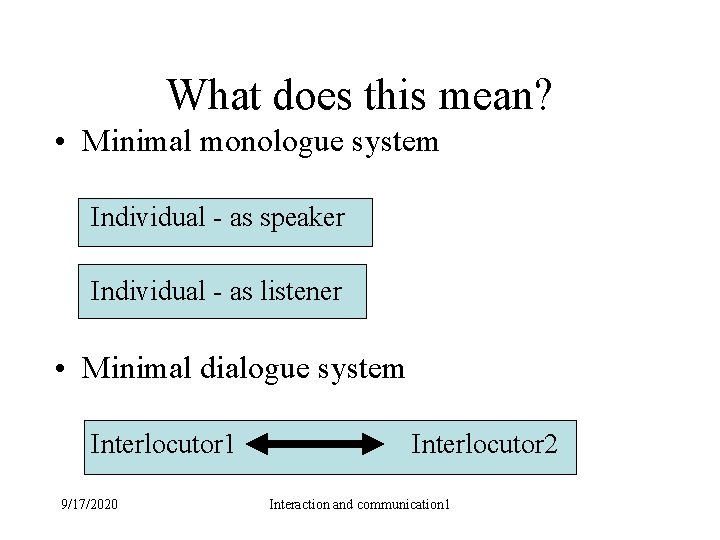 What does this mean?

• Minimal monologue system

Individual - as speaker

Individual - as listener

• Minimal dialogue system

Interlocutor1 Interlocutor2

9/17/2020 Interaction and communication1